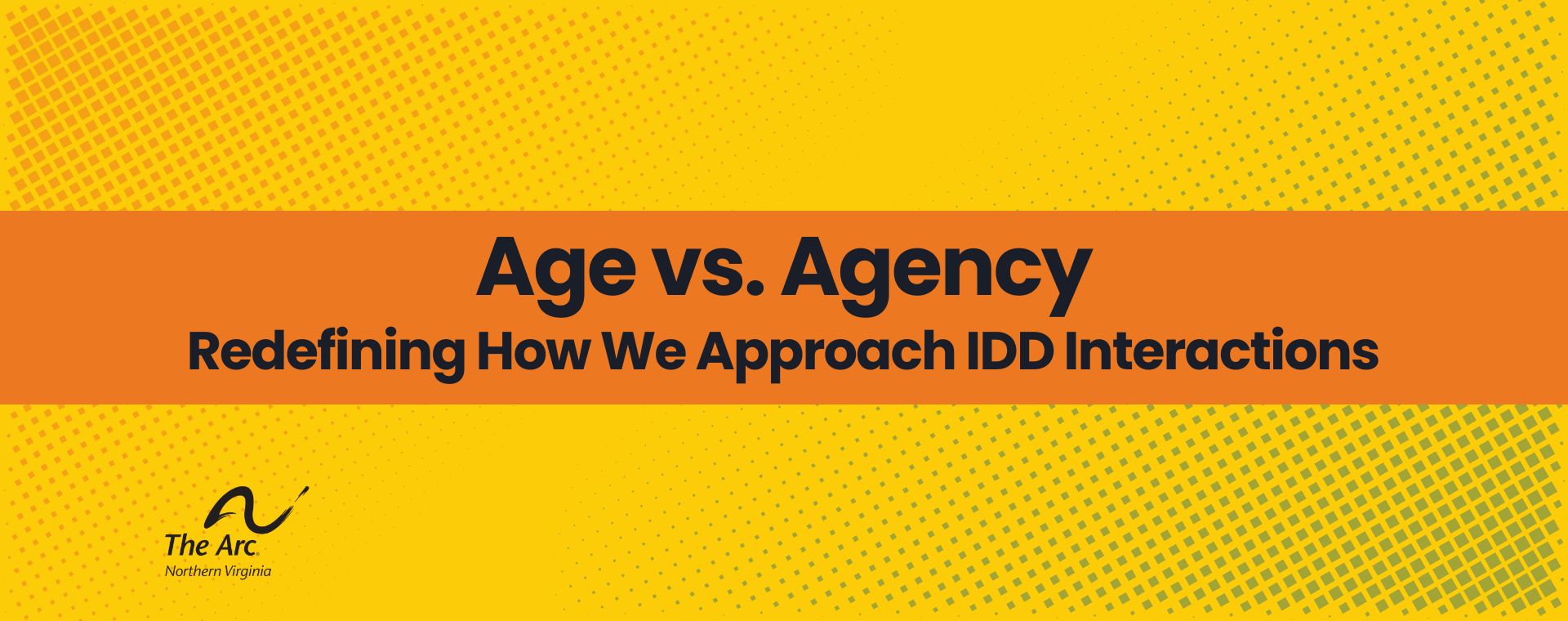 Age vs. Agency
Redefining How We Approach IDD Interactions

The Arc.
Northern Virginia